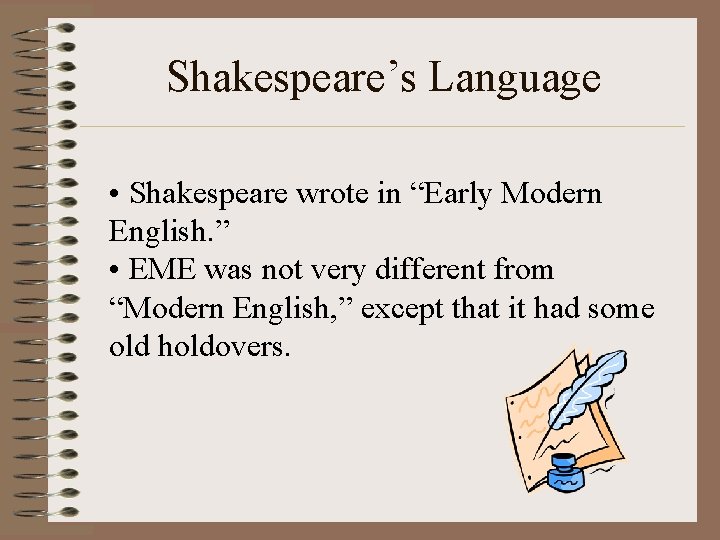 Shakespeare’s Language

• Shakespeare wrote in “Early Modern English.”
• EME was not very different from “Modern English,” except that it had some old holdovers.